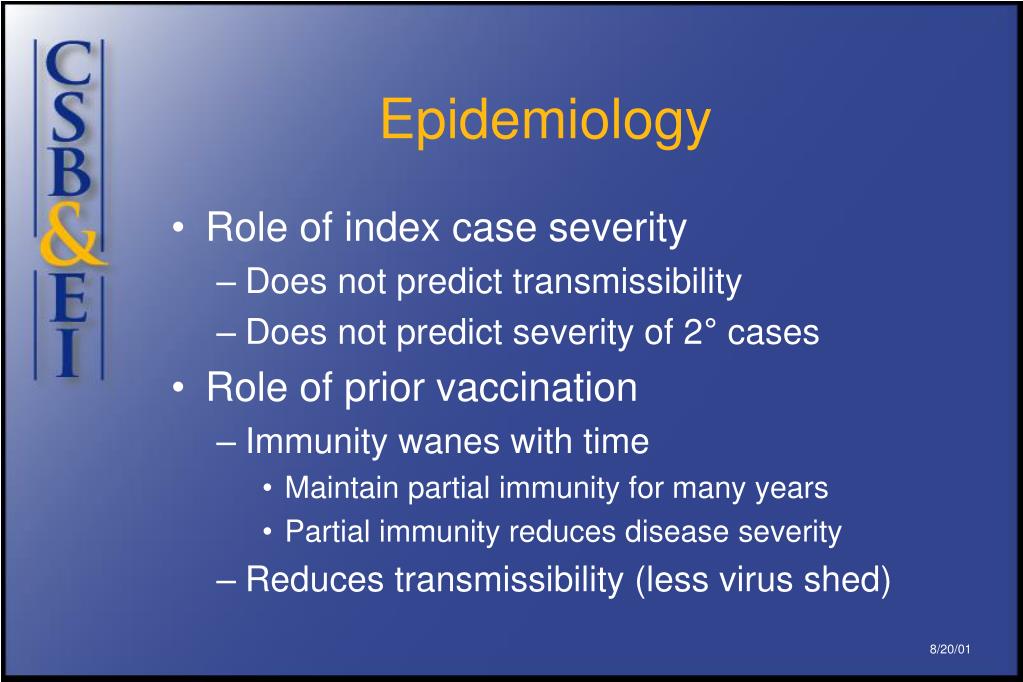 CSB&EI

Epidemiology

• Role of index case severity
– Does not predict transmissibility
– Does not predict severity of 2° cases
• Role of prior vaccination
– Immunity wanes with time
• Maintain partial immunity for many years
• Partial immunity reduces disease severity
– Reduces transmissibility (less virus shed)

8/20/01